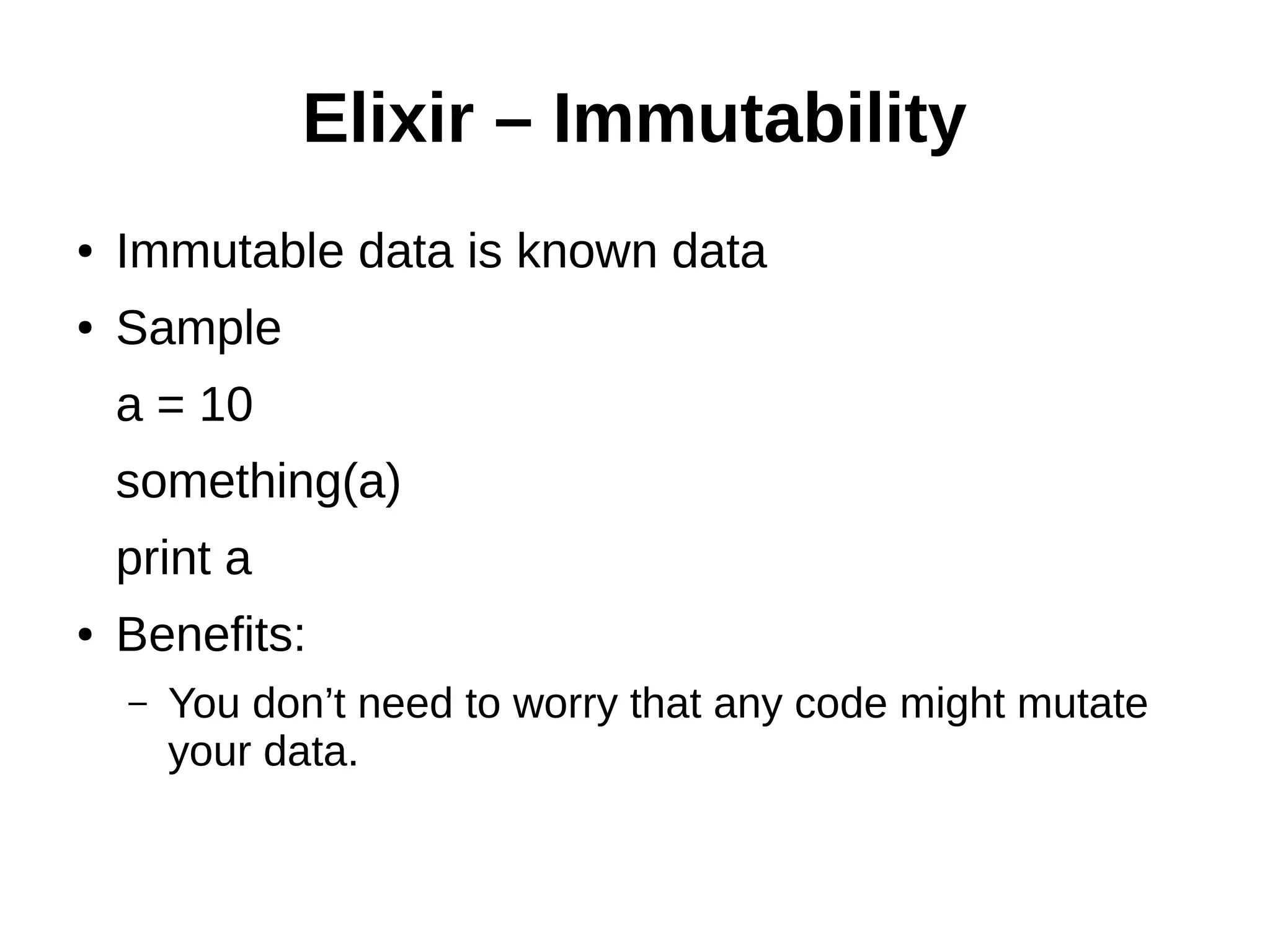 Elixir – Immutability

• Immutable data is known data

• Sample

a = 10

something(a)

print a

• Benefits:

– You don’t need to worry that any code might mutate your data.